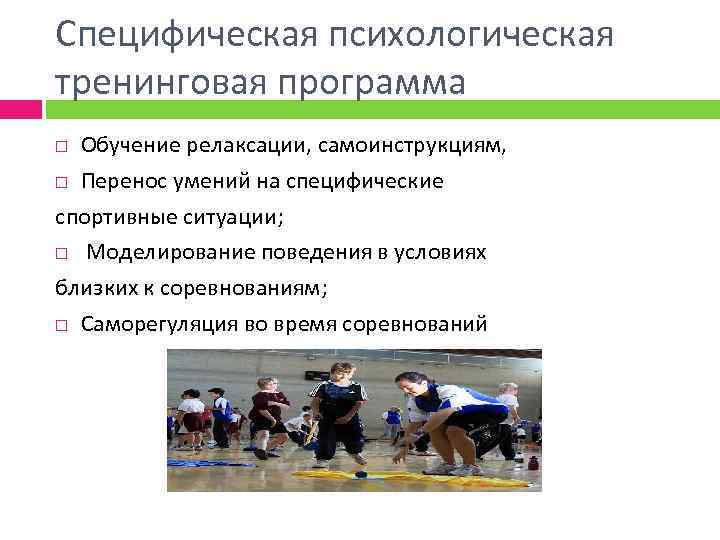 Специфическая психологическая тренинговая программа

□ Обучение релаксации, самоинструкциям,

□ Перенос умений на специфические спортивные ситуации;

□ Моделирование поведения в условиях близких к соревнованиям;

□ Саморегуляция во время соревнований